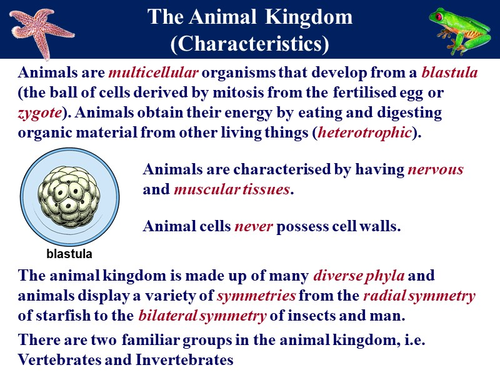 The Animal Kingdom
(Characteristics)

Animals are multicellular organisms that develop from a blastula (the ball of cells derived by mitosis from the fertilised egg or zygote). Animals obtain their energy by eating and digesting organic material from other living things (heterotrophic).

blastula

Animals are characterised by having nervous and muscular tissues.

Animal cells never possess cell walls.

The animal kingdom is made up of many diverse phyla and animals display a variety of symmetries from the radial symmetry of starfish to the bilateral symmetry of insects and man.

There are two familiar groups in the animal kingdom, i.e. Vertebrates and Invertebrates